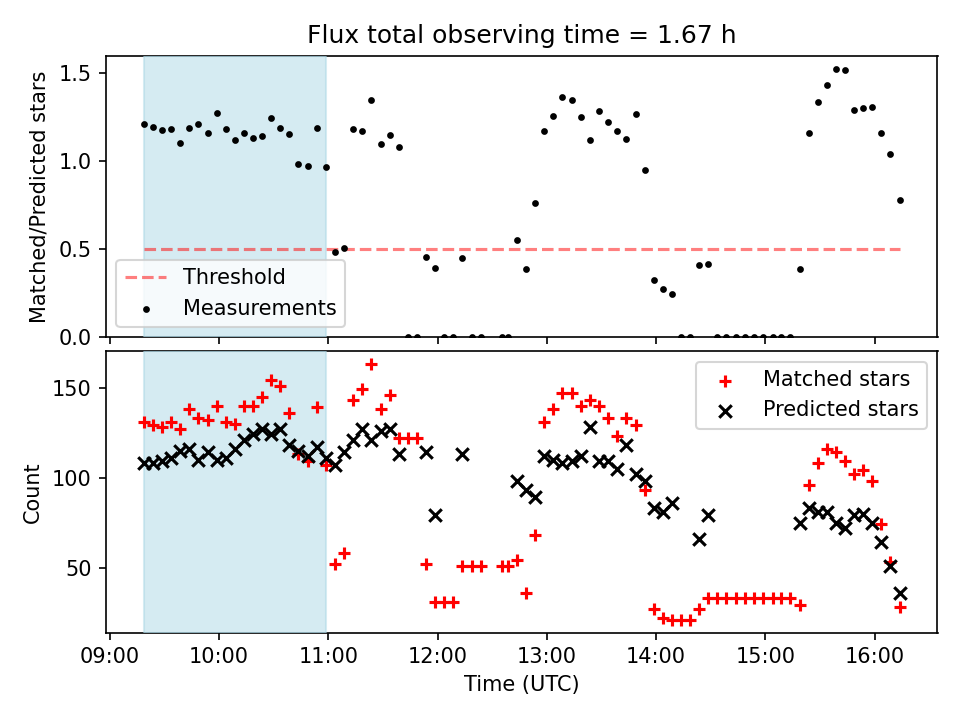 Flux total observing time = 1.67 h

Matched/Predicted stars

1.5
1.0
0.5
0.0

Threshold
Measurements

Count

150
100
50

Matched stars
Predicted stars

09:00 10:00 11:00 12:00 13:00 14:00 15:00 16:00

Time (UTC)